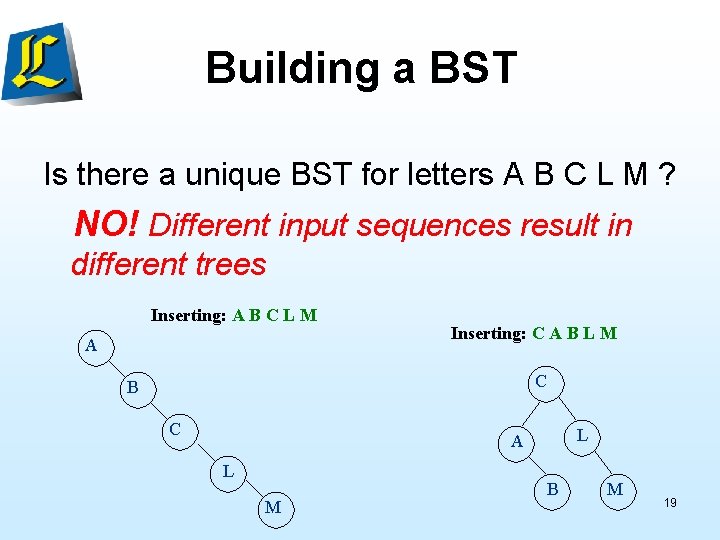 L

Building a BST

Is there a unique BST for letters A B C L M ?

NO! Different input sequences result in different trees

Inserting: A B C L M

A

B

C

L

M

Inserting: C A B L M

C

A

L

B

M

19